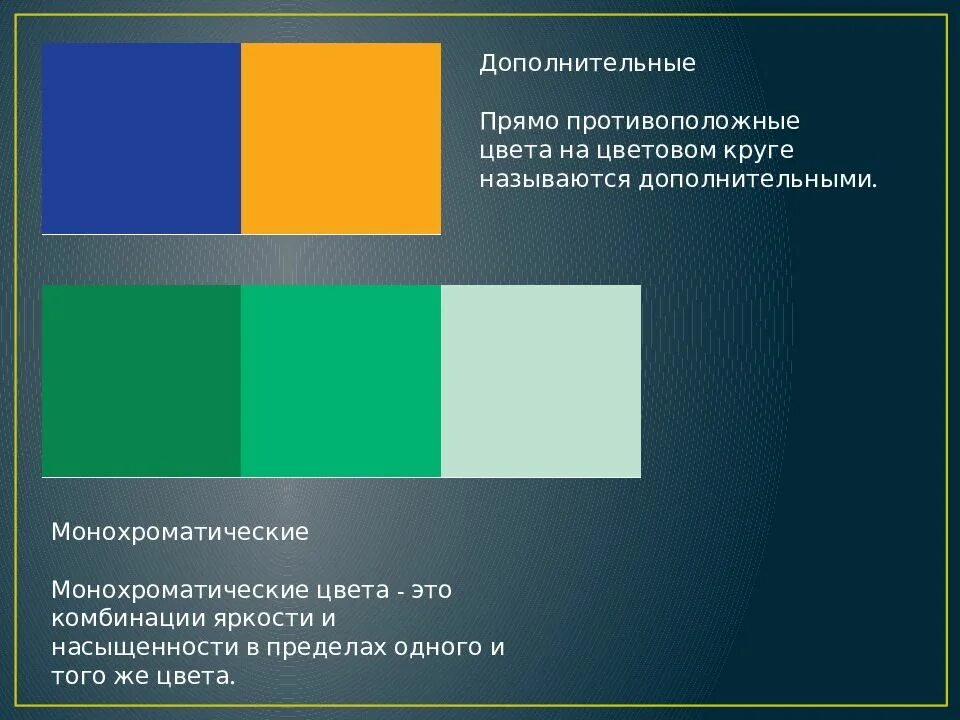 Дополнительные

Прямо противоположные цвета на цветовом круге называются дополнительными.

Монохроматические

Монохроматические цвета - это комбинации яркости и насыщенности в пределах одного и того же цвета.